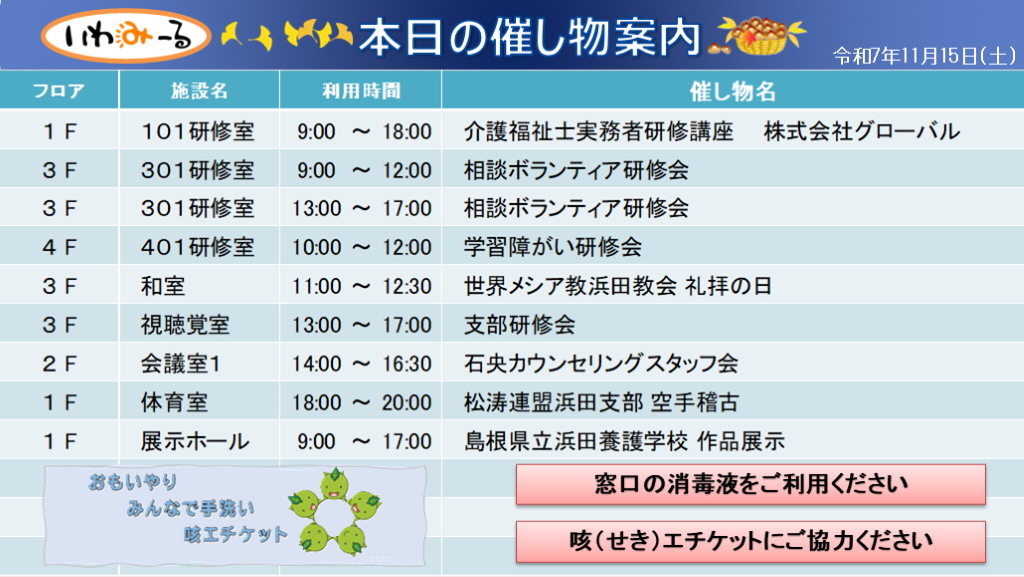 いわみーる 本日の催し物案内

令和7年11月15日(土)

| フロア | 施設名 | 利用時間 | 催し物名 |
|---|---|---|---|
| 1F | 101研修室 | 9:00 ～ 18:00 | 介護福祉士実務者研修講座　株式会社グローバル |
| 3F | 301研修室 | 9:00 ～ 12:00 | 相談ボランティア研修会 |
| 3F | 301研修室 | 13:00 ～ 17:00 | 相談ボランティア研修会 |
| 4F | 401研修室 | 10:00 ～ 12:00 | 学習障がい研修会 |
| 3F | 和室 | 11:00 ～ 12:30 | 世界メシア教浜田教会 礼拝の日 |
| 3F | 視聴覚室 | 13:00 ～ 17:00 | 支部研修会 |
| 2F | 会議室1 | 14:00 ～ 16:30 | 石央カウンセリングスタッフ会 |
| 1F | 体育室 | 18:00 ～ 20:00 | 松涛連盟浜田支部 空手稽古 |
| 1F | 展示ホール | 9:00 ～ 17:00 | 島根県立浜田養護学校 作品展示 |

おもいやり
みんなで手洗い
咳エチケット

窓口の消毒液をご利用ください

咳(せき)エチケットにご協力ください